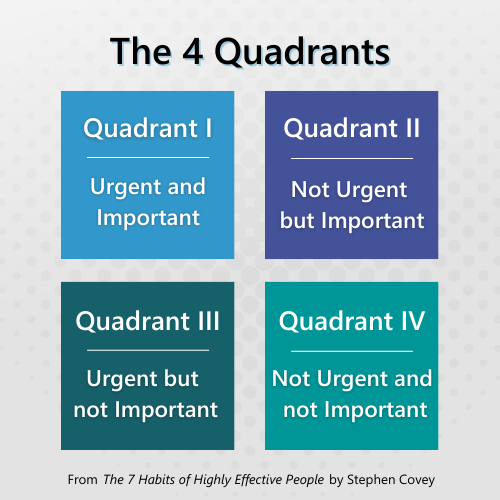 The 4 Quadrants

Quadrant I

Urgent and Important

Quadrant II

Not Urgent but Important

Quadrant III

Urgent but not Important

Quadrant IV

Not Urgent and not Important

From The 7 Habits of Highly Effective People by Stephen Covey